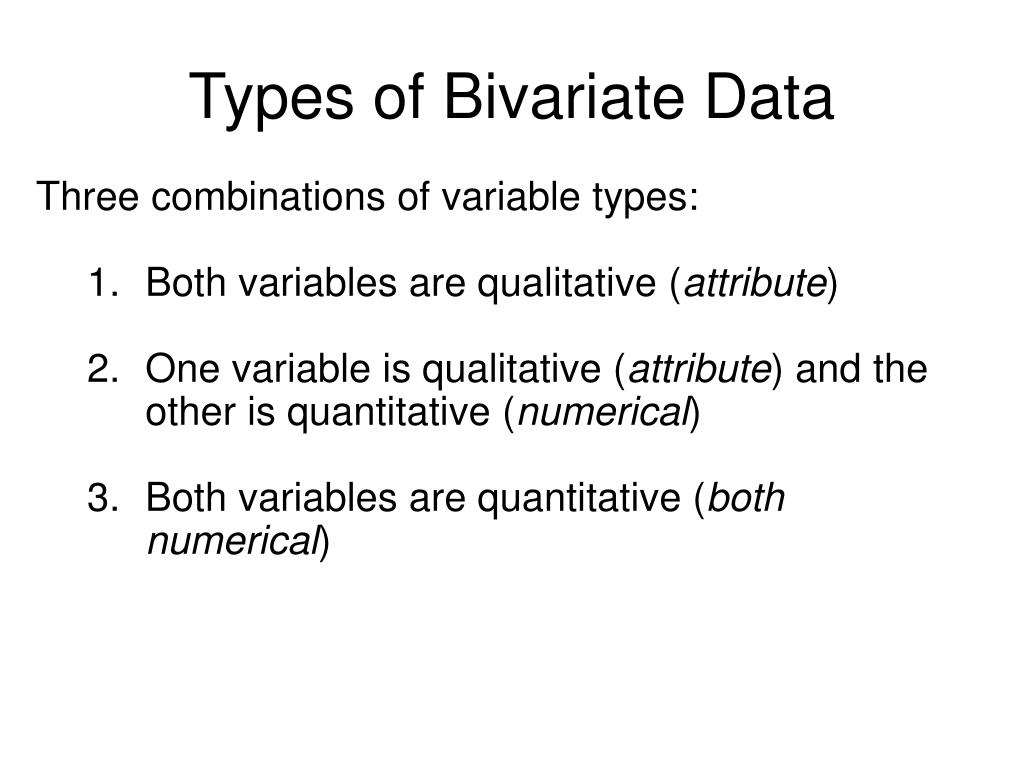 Types of Bivariate Data

Three combinations of variable types:

1. Both variables are qualitative (attribute)

2. One variable is qualitative (attribute) and the other is quantitative (numerical)

3. Both variables are quantitative (both numerical)